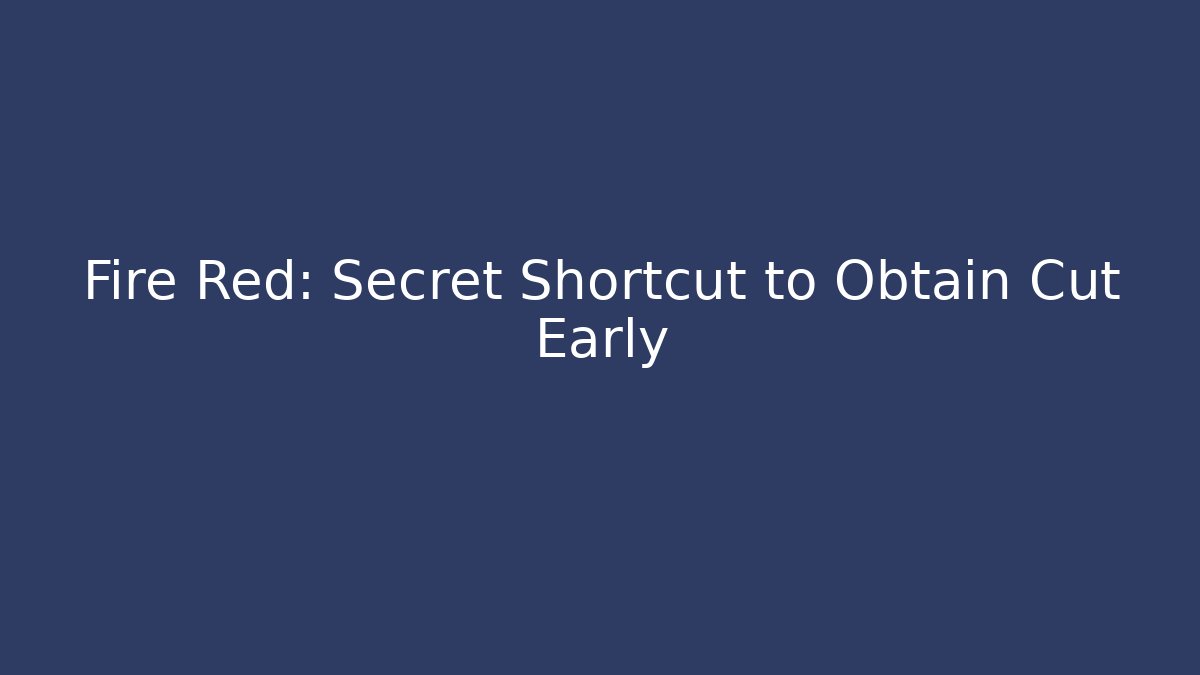 Fire Red: Secret Shortcut to Obtain Cut Early